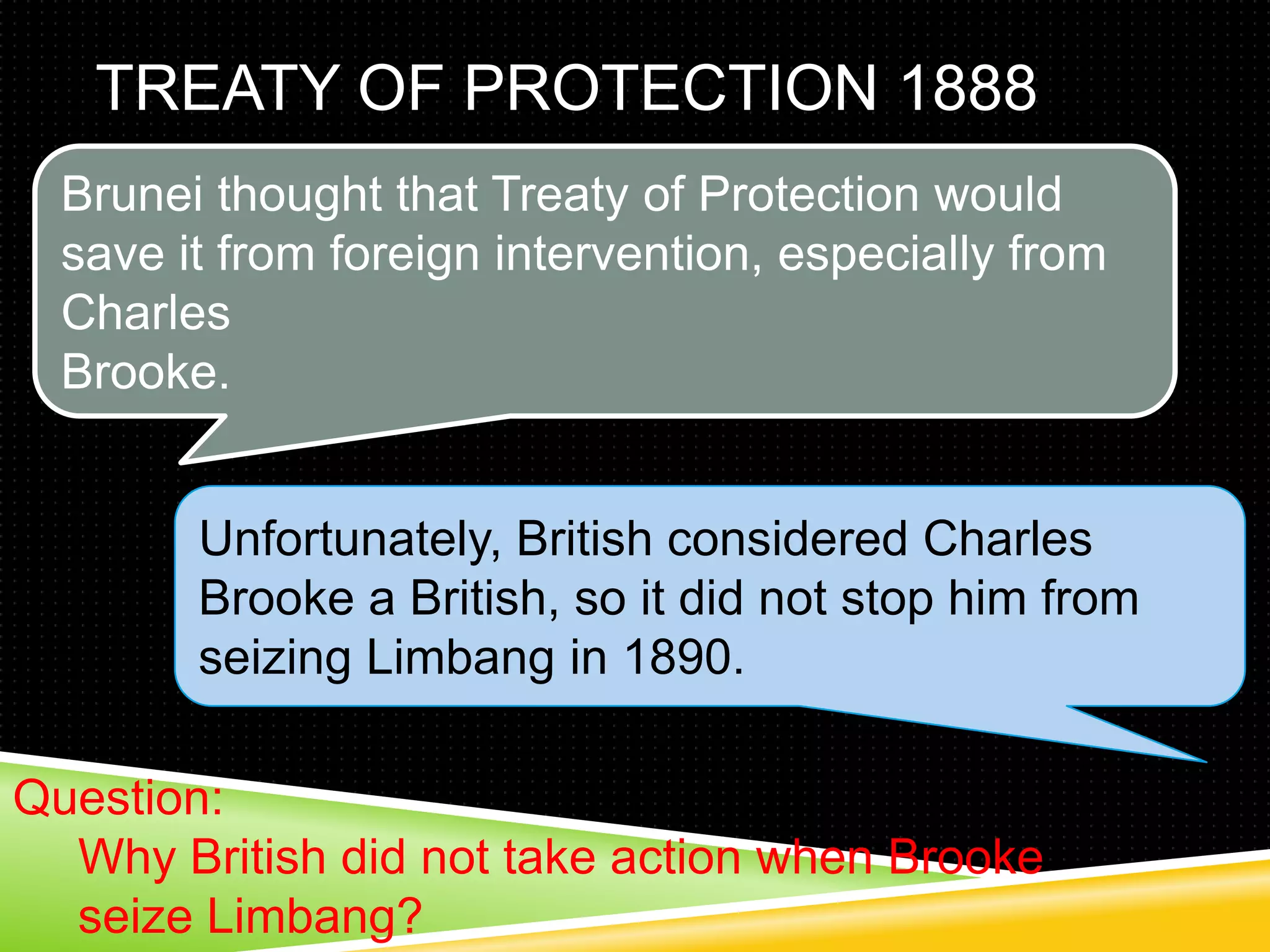 TREATY OF PROTECTION 1888

Brunei thought that Treaty of Protection would save it from foreign intervention, especially from Charles
Brooke.

Unfortunately, British considered Charles Brooke a British, so it did not stop him from seizing Limbang in 1890.

Question:
Why British did not take action when Brooke seize Limbang?